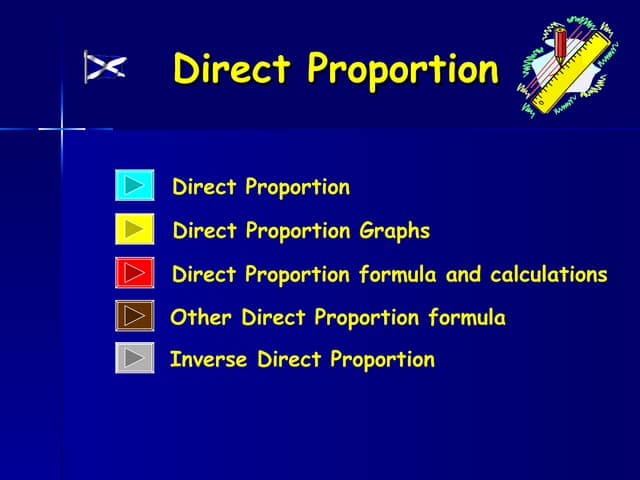 Direct Proportion

Direct Proportion

Direct Proportion Graphs

Direct Proportion formula and calculations

Other Direct Proportion formula

Inverse Direct Proportion